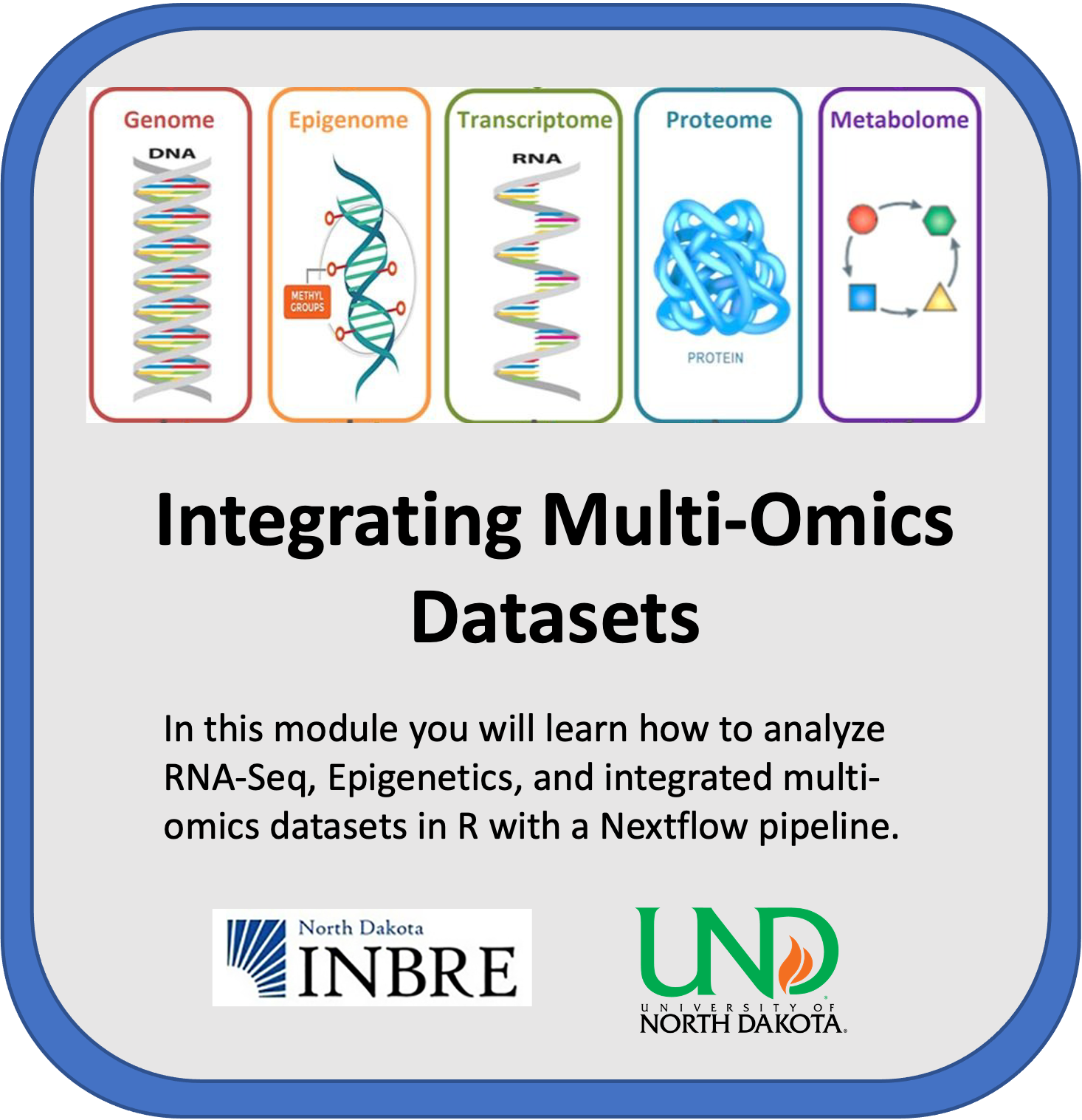 Genome
DNA

Epigenome
METHYL GROUPS

Transcriptome
RNA

Proteome
PROTEIN

Metabolome

Integrating Multi-Omics Datasets

In this module you will learn how to analyze RNA-Seq, Epigenetics, and integrated multi-omics datasets in R with a Nextflow pipeline.

North Dakota INBRE

UND
UNIVERSITY OF NORTH DAKOTA.